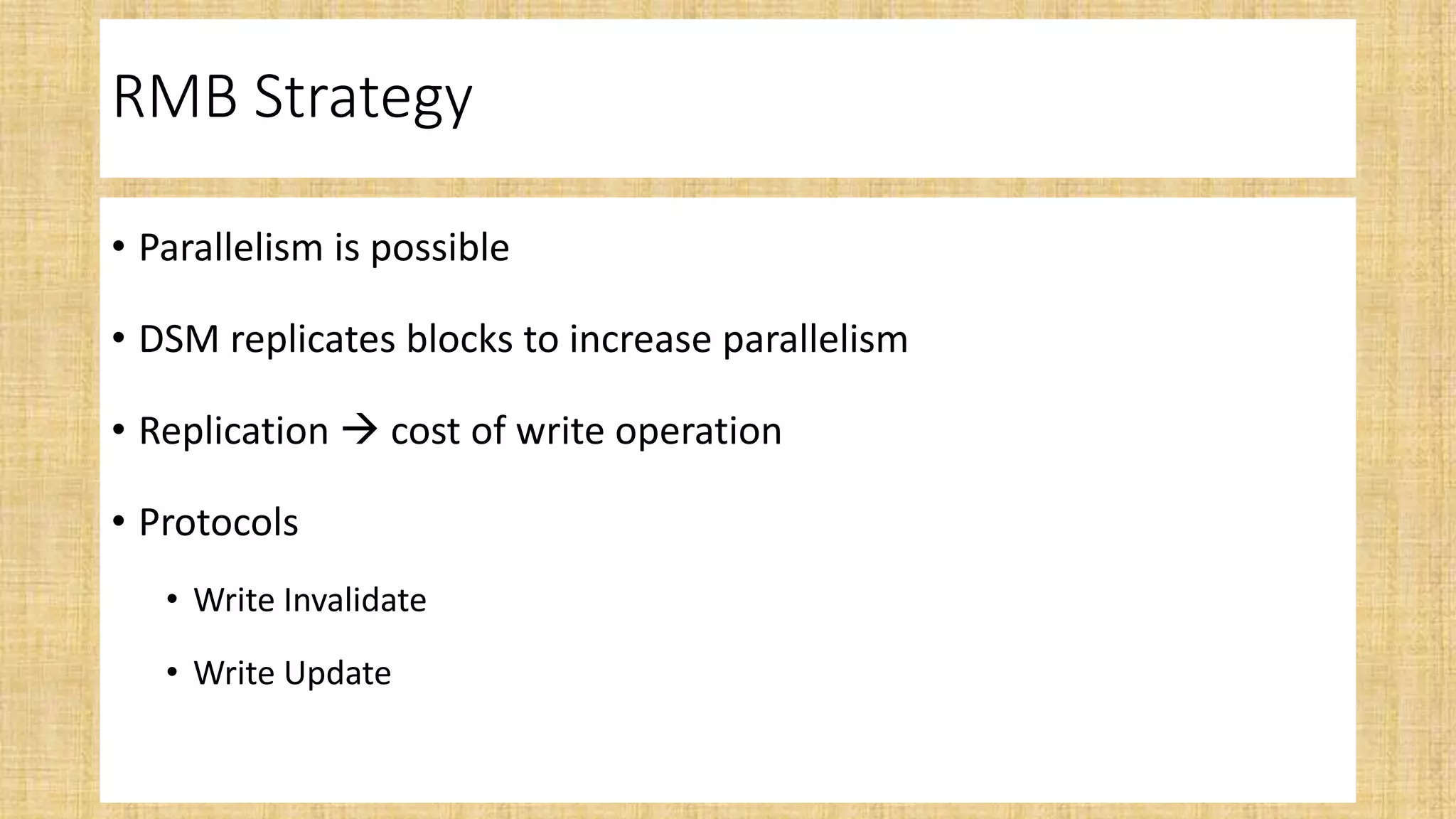 RMB Strategy

• Parallelism is possible

• DSM replicates blocks to increase parallelism

• Replication → cost of write operation

• Protocols

• Write Invalidate

• Write Update